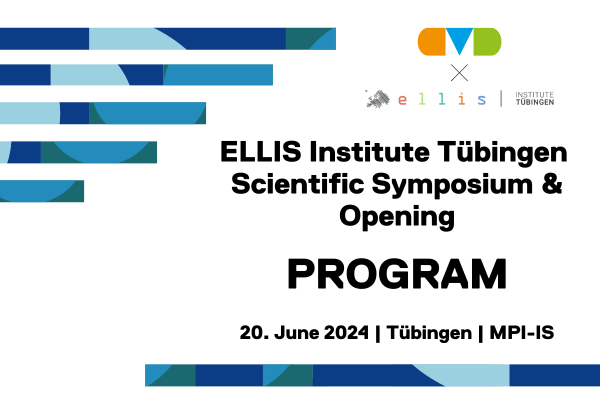 ellis | INSTITUTE TÜBINGEN

ELLIS Institute Tübingen Scientific Symposium & Opening

PROGRAM

20. June 2024 | Tübingen | MPI-IS